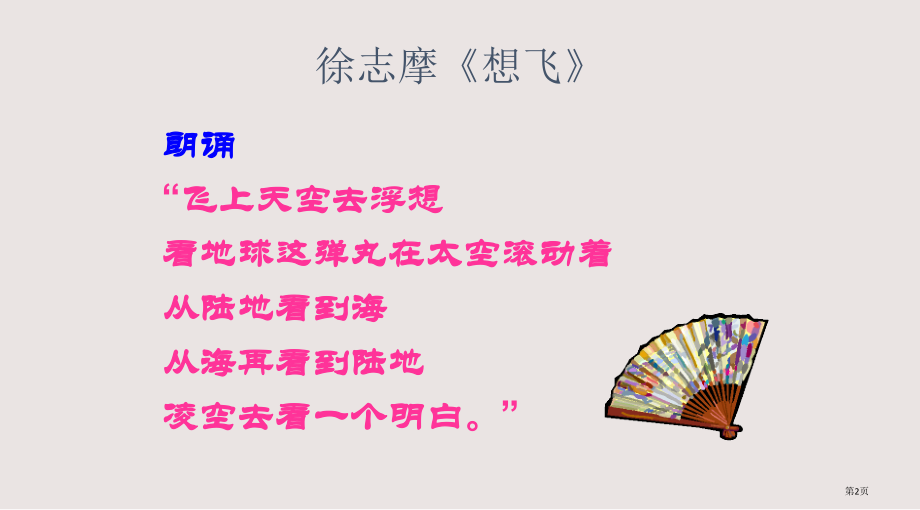 徐志摩《想飞》

朗诵

“飞上天空去浮想
看地球这弹丸在太空滚动着
从陆地看到海
从海再看到陆地
凌空去看一个明白。”

第2页